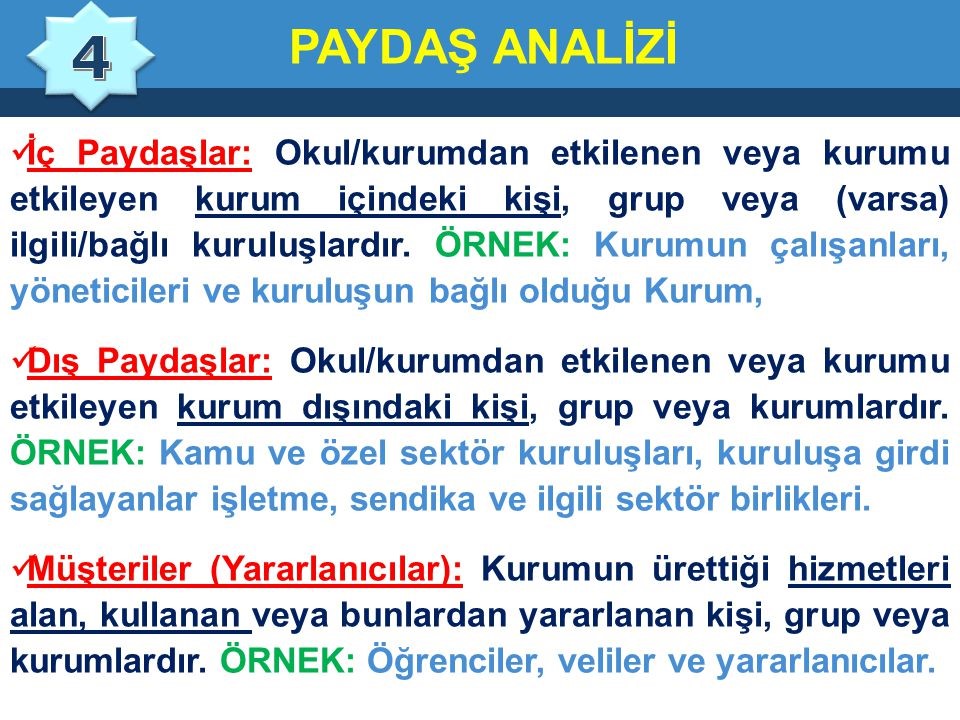 4

PAYDAŞ ANALİZİ

✓İç Paydaşlar: Okul/kurumdan etkilenen veya kurumu etkileyen kurum içindeki kişi, grup veya (varsa) ilgili/bağlı kuruluşlardır. ÖRNEK: Kurumun çalışanları, yöneticileri ve kuruluşun bağlı olduğu Kurum,

✓Dış Paydaşlar: Okul/kurumdan etkilenen veya kurumu etkileyen kurum dışındaki kişi, grup veya kurumlardır. ÖRNEK: Kamu ve özel sektör kuruluşları, kuruluşa girdi sağlayanlar işletme, sendika ve ilgili sektör birlikleri.

✓Müşteriler (Yararlanıcılar): Kurumun ürettiği hizmetleri alan, kullanan veya bunlardan yararlanan kişi, grup veya kurumlardır. ÖRNEK: Öğrenciler, veliler ve yararlanıcılar.